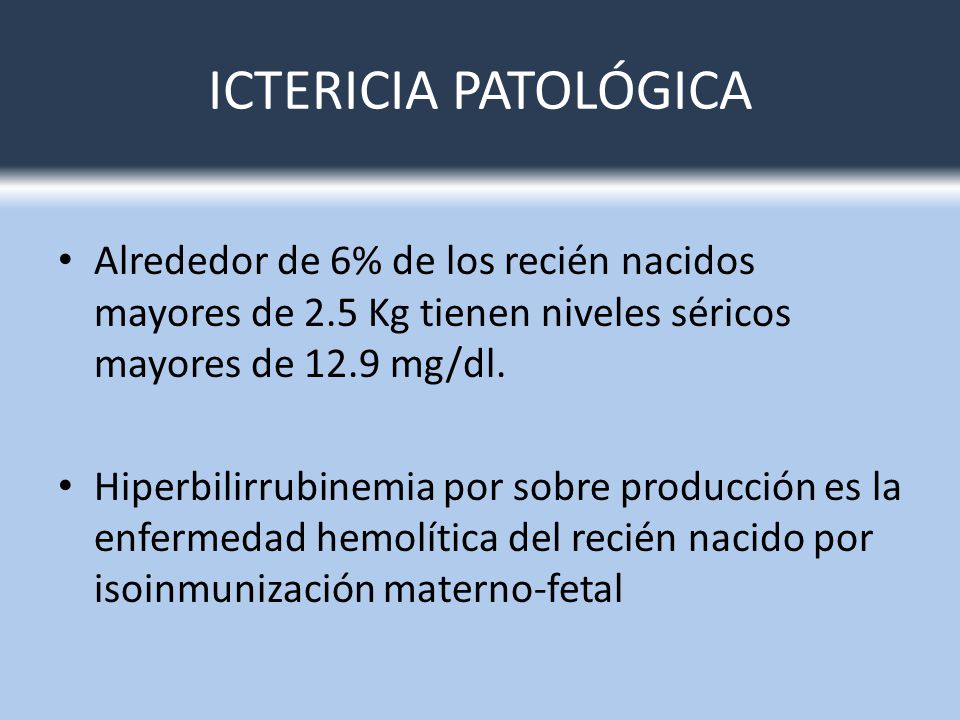 ICTERICIA PATOLÓGICA

• Alrededor de 6% de los recién nacidos mayores de 2.5 Kg tienen niveles séricos mayores de 12.9 mg/dl.

• Hiperbilirrubinemia por sobre producción es la enfermedad hemolítica del recién nacido por isoinmunización materno-fetal